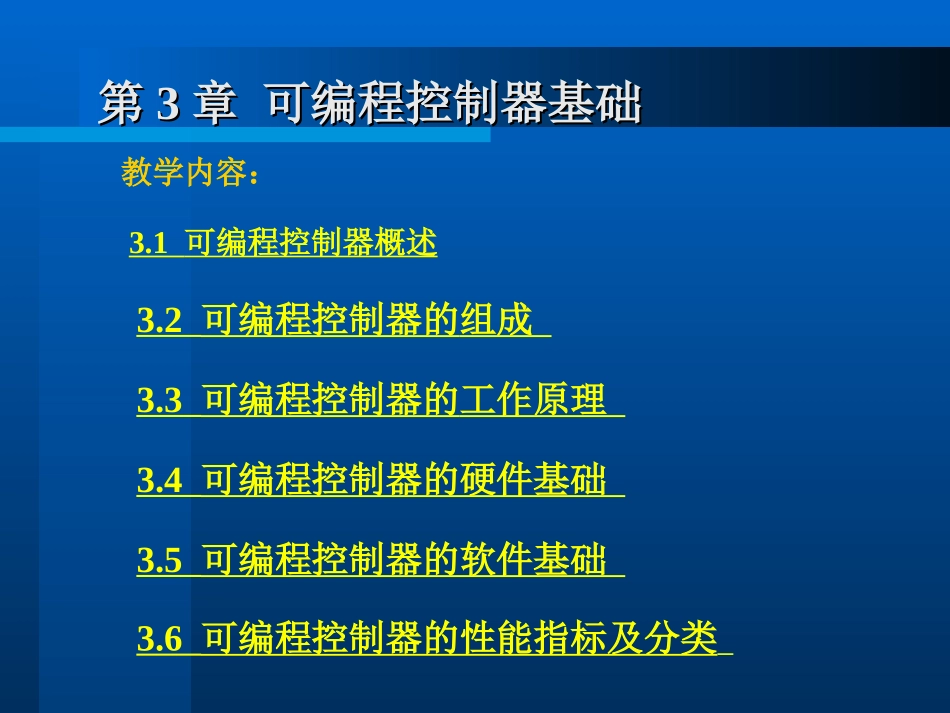 第 3 章 可编程控制器基础

教学内容：

3.1 可编程控制器概述

3.2 可编程控制器的组成

3.3 可编程控制器的工作原理

3.4 可编程控制器的硬件基础

3.5 可编程控制器的软件基础

3.6 可编程控制器的性能指标及分类